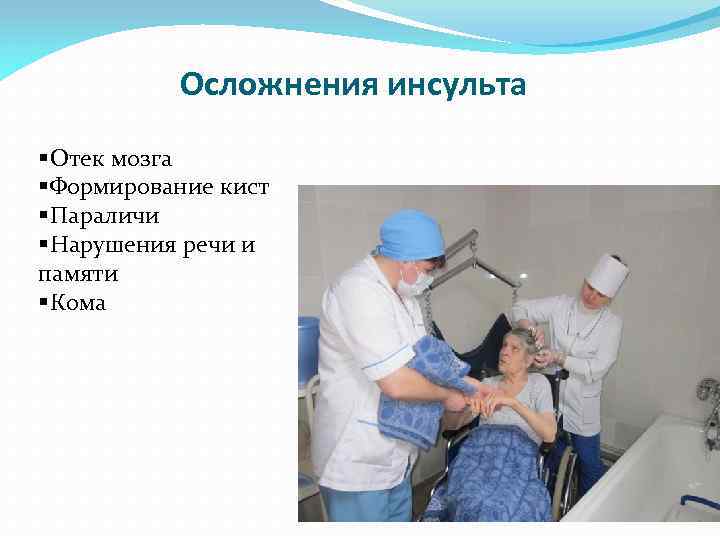 Осложнения инсульта

▪Отек мозга
▪Формирование кист
▪Параличи
▪Нарушения речи и памяти
▪Кома